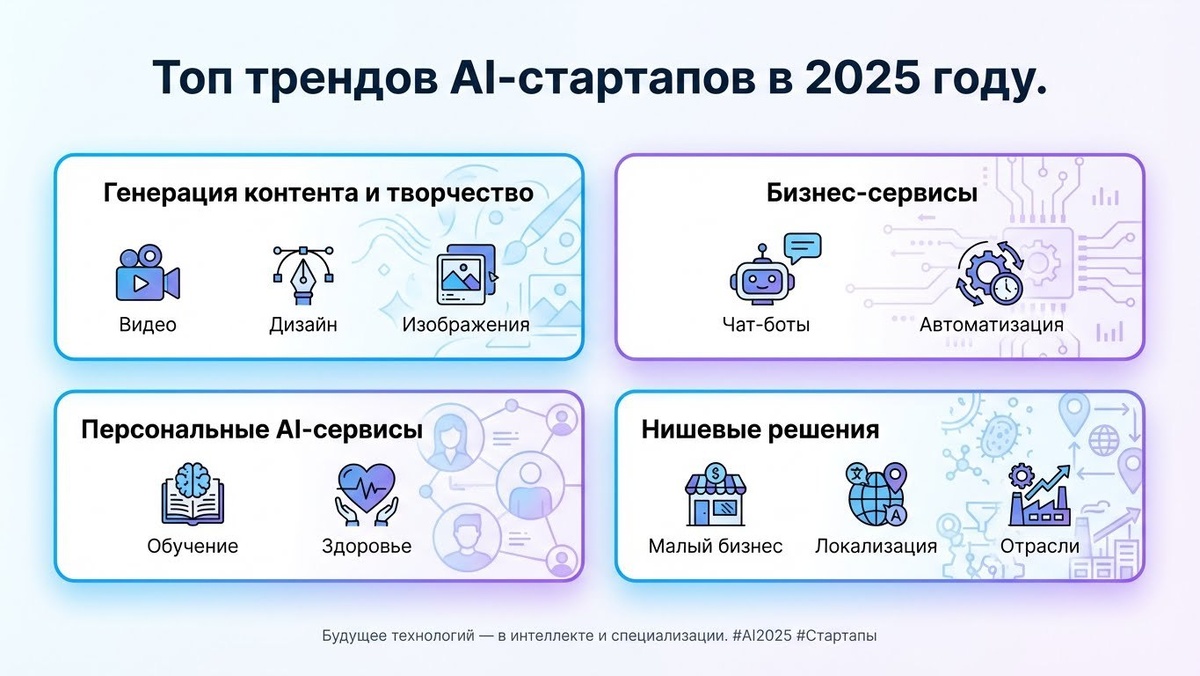 Топ трендов AI-стартапов в 2025 году.

Генерация контента и творчество

Видео

Дизайн

Изображения

Бизнес-сервисы

Чат-боты

Автоматизация

Персональные AI-сервисы

Обучение

Здоровье

Нишевые решения

Малый бизнес

Локализация

Отрасли

Будущее технологий — в интеллекте и специализации. #AI2025 #Стартапы